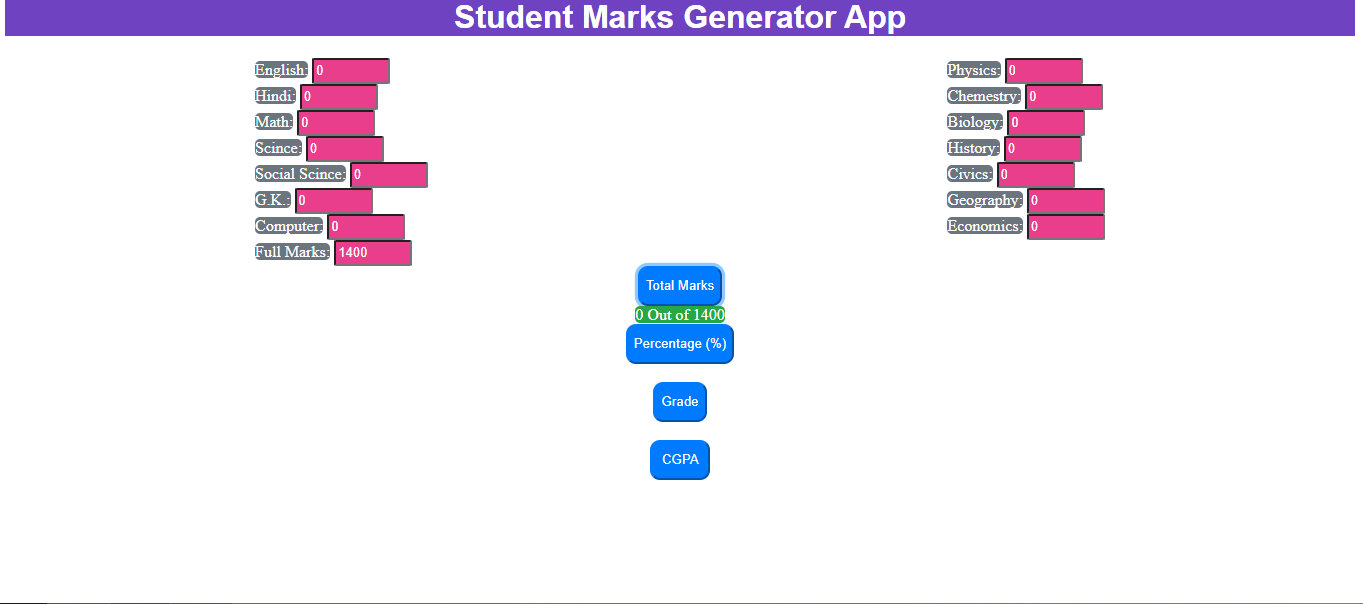 Student Marks Generator App

English: 0
Hindi: 0
Math: 0
Scince: 0
Social Scince: 0
G.K.: 0
Computer: 0
Full Marks: 1400

Physics: 0
Chemestry: 0
Biology: 0
History: 0
Civics: 0
Geography: 0
Economics: 0

Total Marks
0 Out of 1400
Percentage (%)
Grade
CGPA